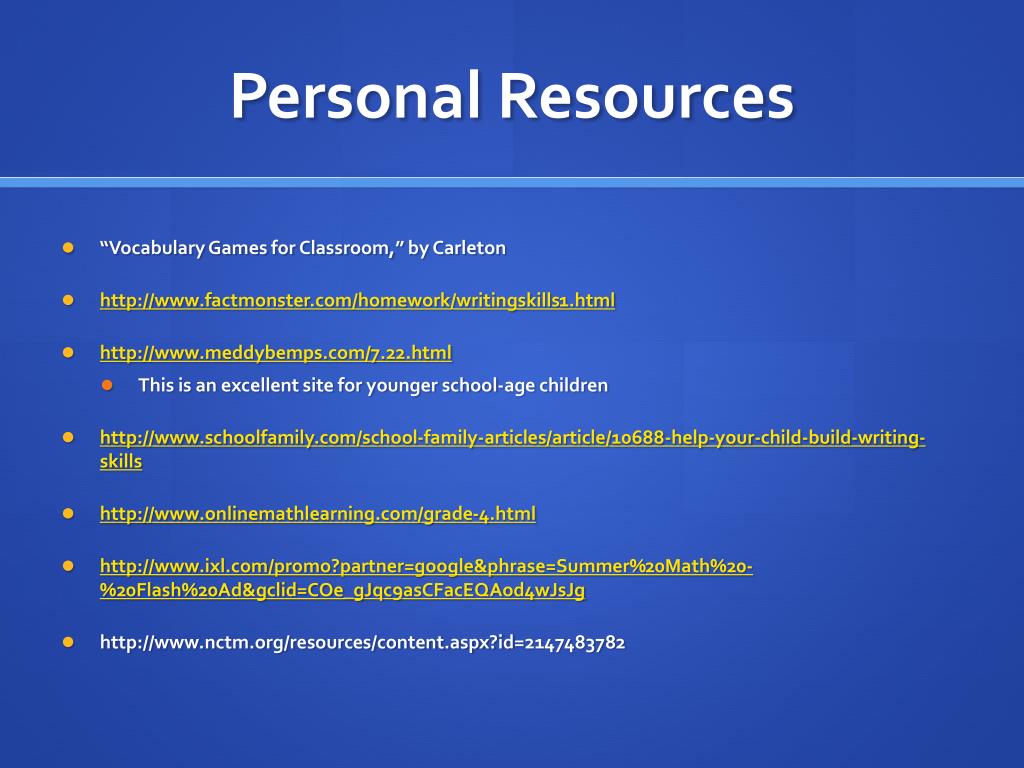 Personal Resources

“Vocabulary Games for Classroom,” by Carleton

http://www.factmonster.com/homework/writingskills1.html

http://www.meddybemps.com/7.22.html

This is an excellent site for younger school-age children

http://www.schoolfamily.com/school-family-articles/article/10688-help-your-child-build-writing-skills

http://www.onlinemathlearning.com/grade-4.html

http://www.ixl.com/promo?partner=google&phrase=Summer%20Math%20-%20Flash%20Ad&gclid=COe_gJqc9asCFacEQAod4wJsJg

http://www.nctm.org/resources/content.aspx?id=2147483782